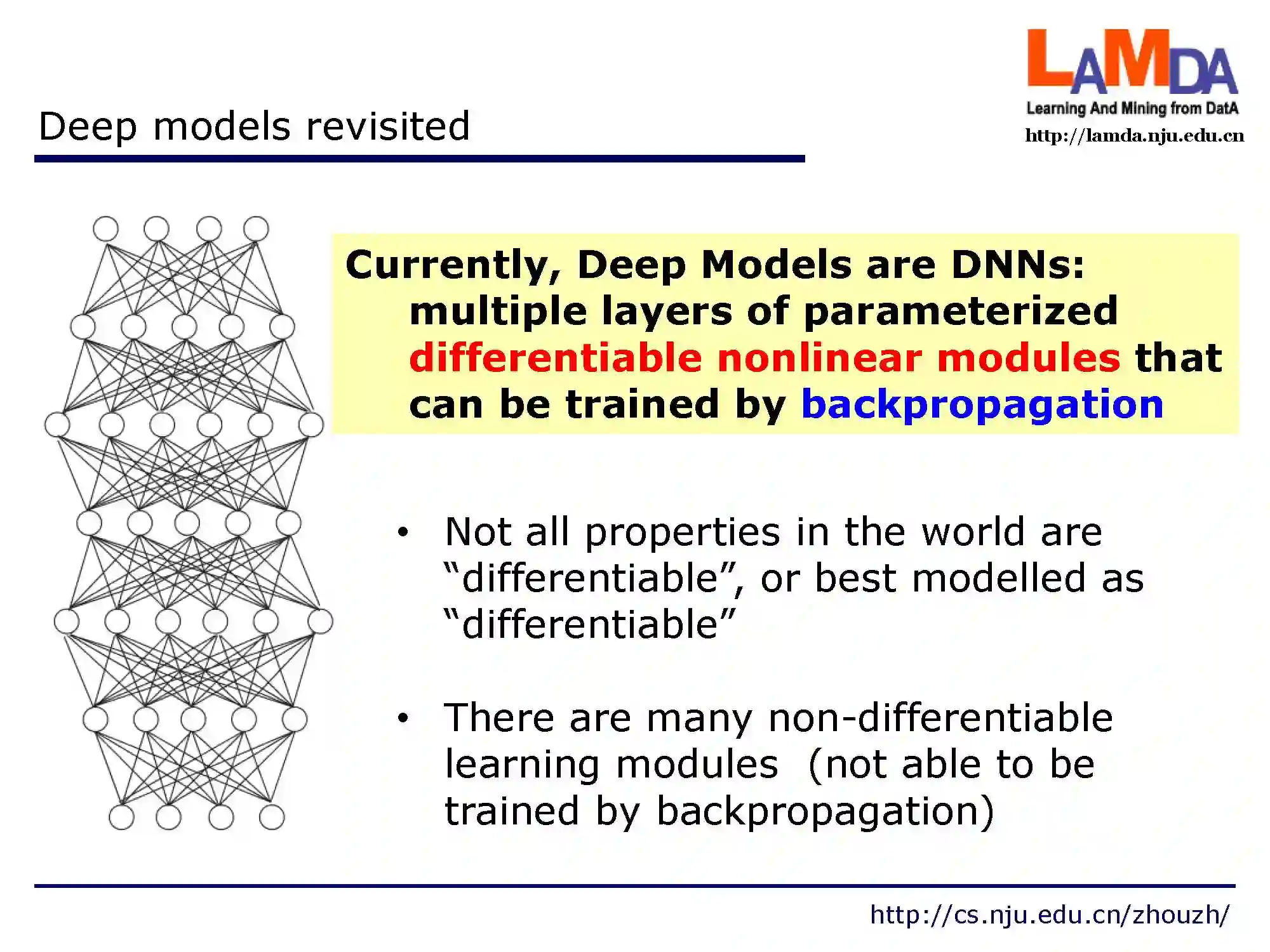 Deep models revisited

LAMDA
Learning And Mining from DatA
http://lamda.nju.edu.cn

Currently, Deep Models are DNNs: multiple layers of parameterized differentiable nonlinear modules that can be trained by backpropagation

• Not all properties in the world are “differentiable”, or best modelled as “differentiable”

• There are many non-differentiable learning modules (not able to be trained by backpropagation)

http://cs.nju.edu.cn/zhouzh/